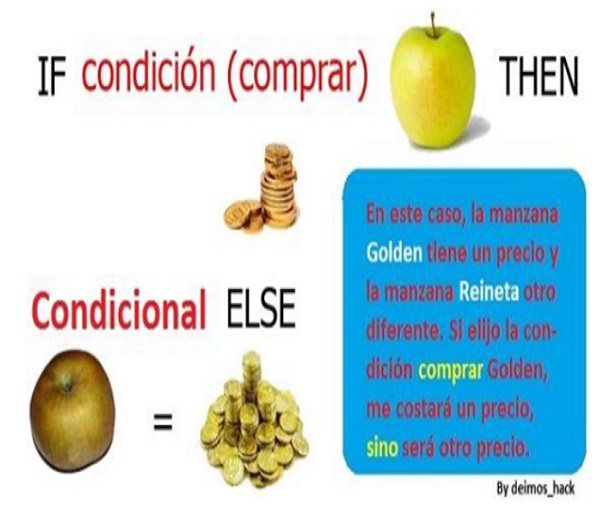 IF condición (comprar) THEN

Condicional ELSE

=

En este caso, la manzana Golden tiene un precio y la manzana Reineta otro diferente. Si elijo la condición comprar Golden, me costará un precio, sino será otro precio.

By deimos_hack